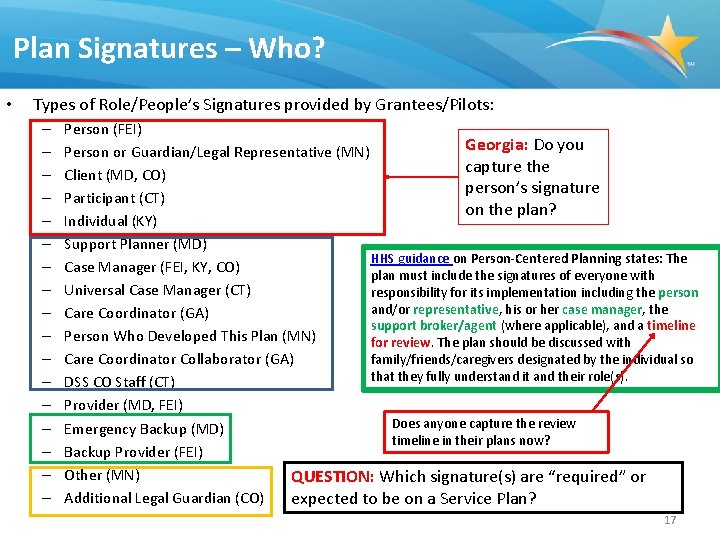 Plan Signatures – Who?

SM

• Types of Role/People's Signatures provided by Grantees/Pilots:
– Person (FEI)
– Person or Guardian/Legal Representative (MN)
– Client (MD, CO)
– Participant (CT)
– Individual (KY)
– Support Planner (MD)
– Case Manager (FEI, KY, CO)
– Universal Case Manager (CT)
– Care Coordinator (GA)
– Person Who Developed This Plan (MN)
– Care Coordinator Collaborator (GA)
– DSS CO Staff (CT)
– Provider (MD, FEI)
– Emergency Backup (MD)
– Backup Provider (FEI)
– Other (MN)
– Additional Legal Guardian (CO)

Georgia: Do you capture the person's signature on the plan?

HHS guidance on Person-Centered Planning states: The plan must include the signatures of everyone with responsibility for its implementation including the person and/or representative, his or her case manager, the support broker/agent (where applicable), and a timeline for review. The plan should be discussed with family/friends/caregivers designated by the individual so that they fully understand it and their role(s).

Does anyone capture the review timeline in their plans now?

QUESTION: Which signature(s) are "required" or expected to be on a Service Plan?

17